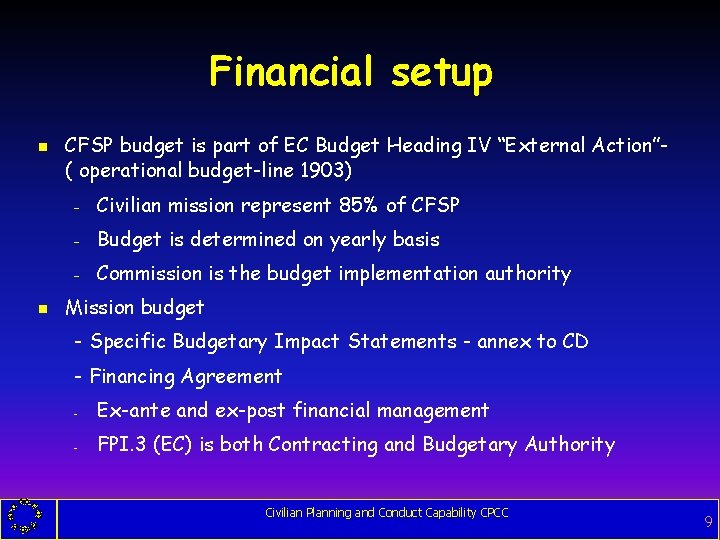 Financial setup

- CFSP budget is part of EC Budget Heading IV “External Action”- ( operational budget-line 1903)
  - Civilian mission represent 85% of CFSP
  - Budget is determined on yearly basis
  - Commission is the budget implementation authority
- Mission budget
  - Specific Budgetary Impact Statements - annex to CD
  - Financing Agreement
  - Ex-ante and ex-post financial management
  - FPI.3 (EC) is both Contracting and Budgetary Authority

Civilian Planning and Conduct Capability CPCC

9